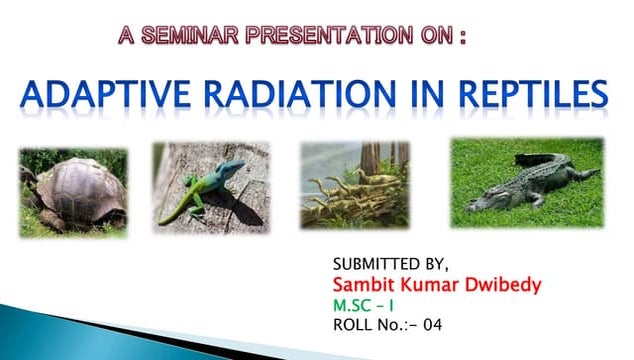 A SEMINAR PRESENTATION ON :

ADAPTIVE RADIATION IN REPTILES

SUBMITTED BY,
Sambit Kumar Dwibedy
M.SC – I
ROLL No.:- 04